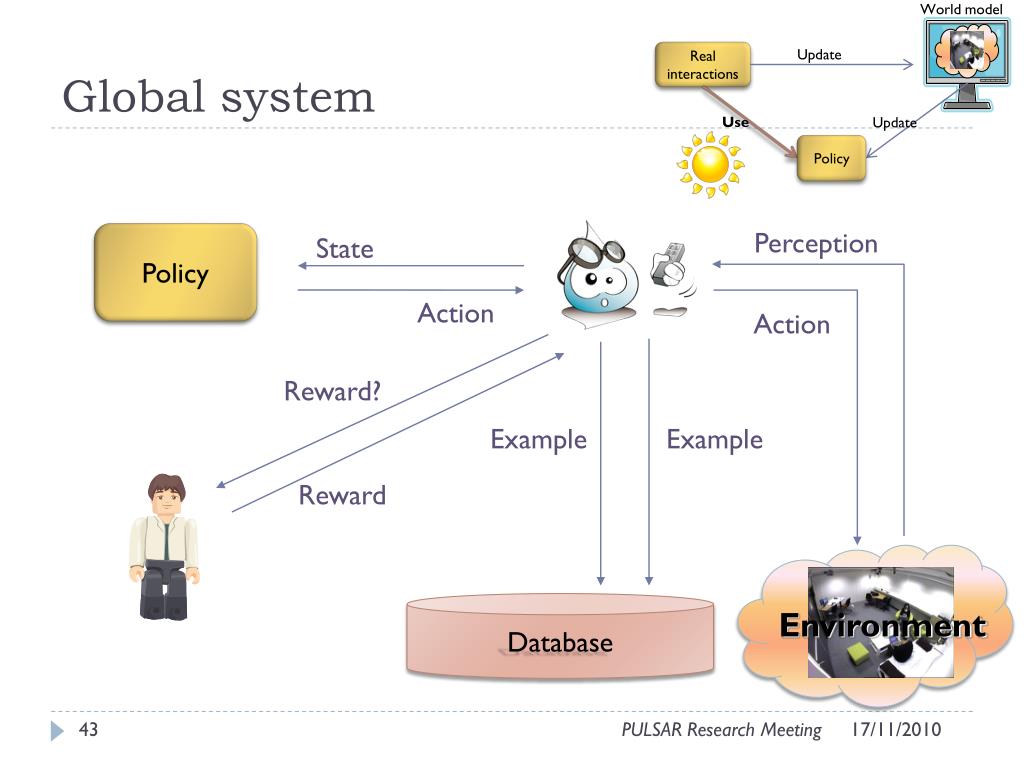 Global system

World model

Real interactions

Update

Use

Update

Policy

Policy

State

Action

Perception

Action

Reward?

Reward

Example

Example

Database

Environment

43

PULSAR Research Meeting

17/11/2010